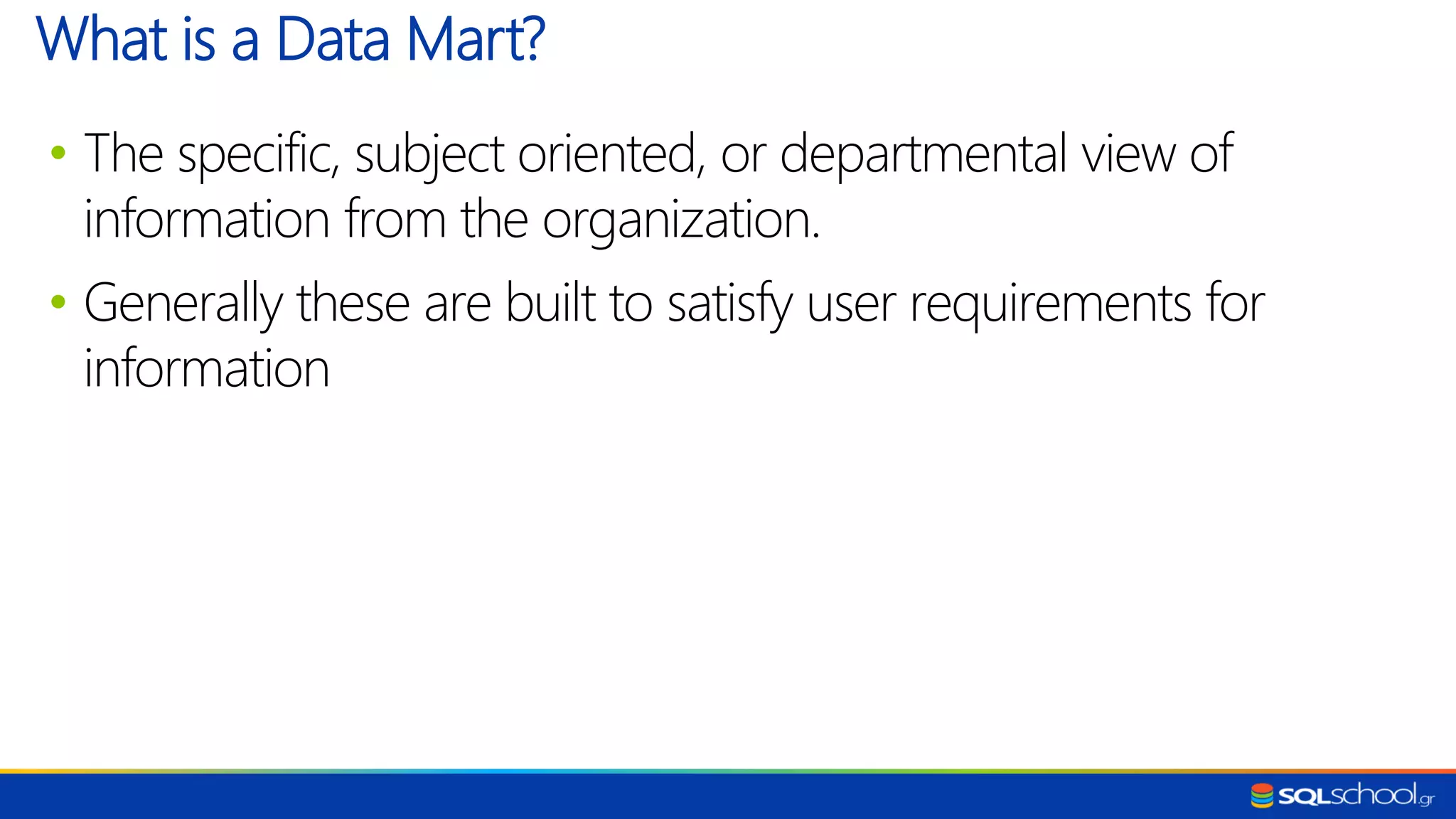 What is a Data Mart?

• The specific, subject oriented, or departmental view of information from the organization.

• Generally these are built to satisfy user requirements for information

SQLschool.gr